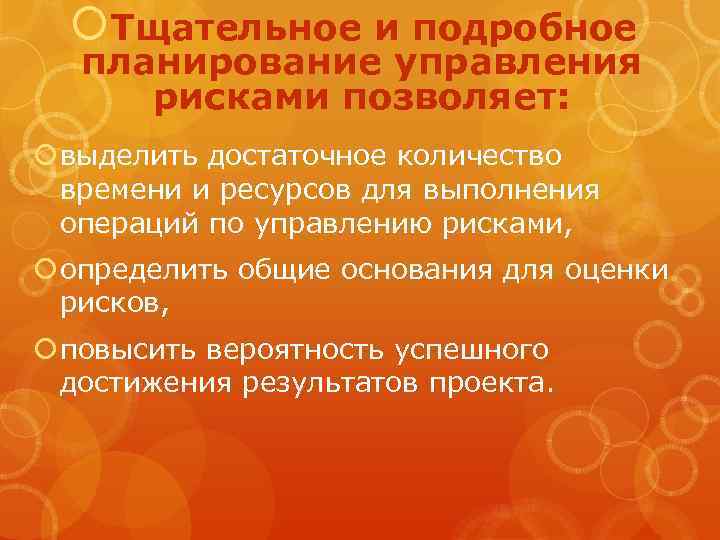 Тщательное и подробное планирование управления рисками позволяет:

выделить достаточное количество времени и ресурсов для выполнения операций по управлению рисками,

определить общие основания для оценки рисков,

повысить вероятность успешного достижения результатов проекта.